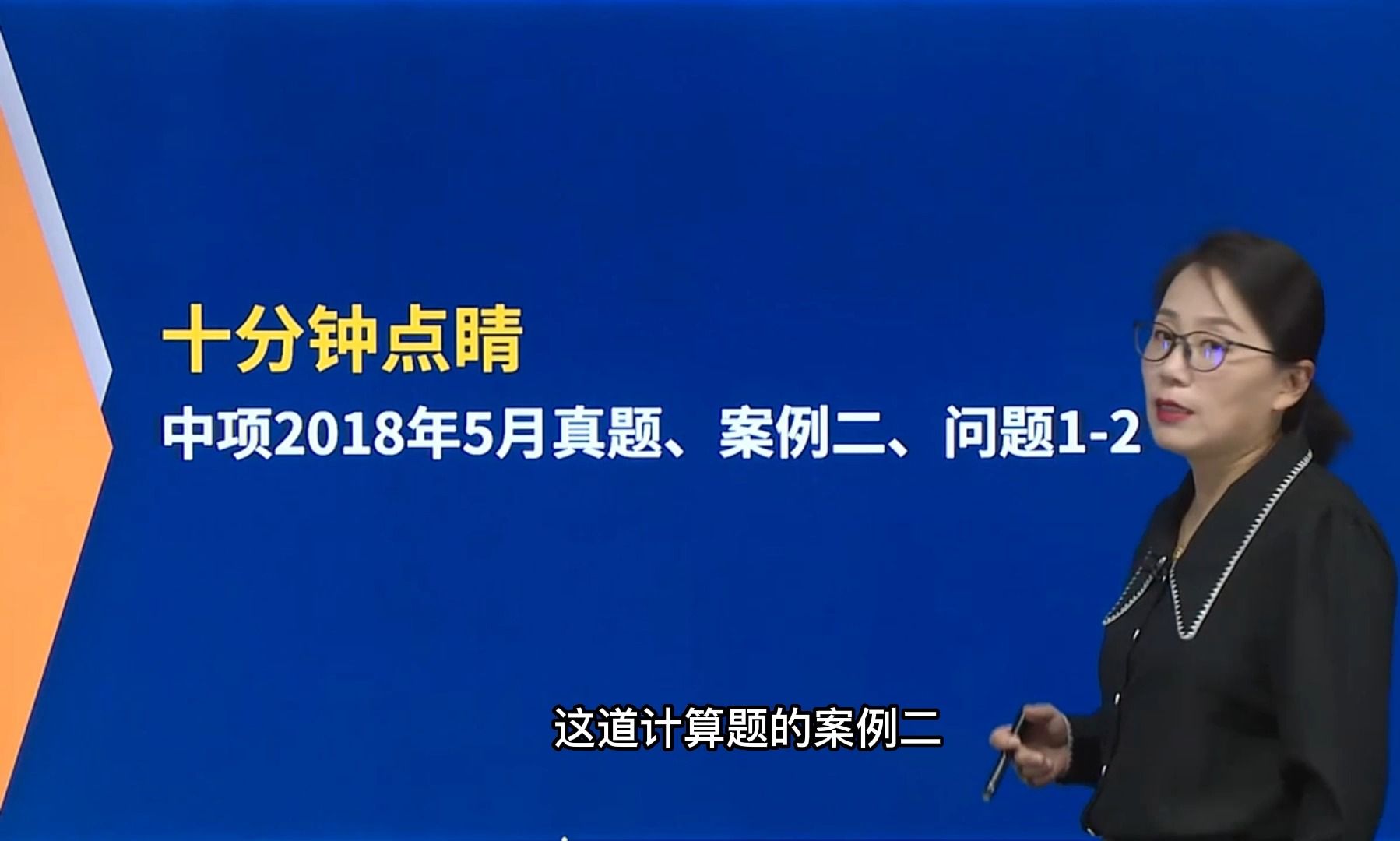 十分钟点睛

中项2018年5月真题、案例二、问题1-2

这道计算题的案例二